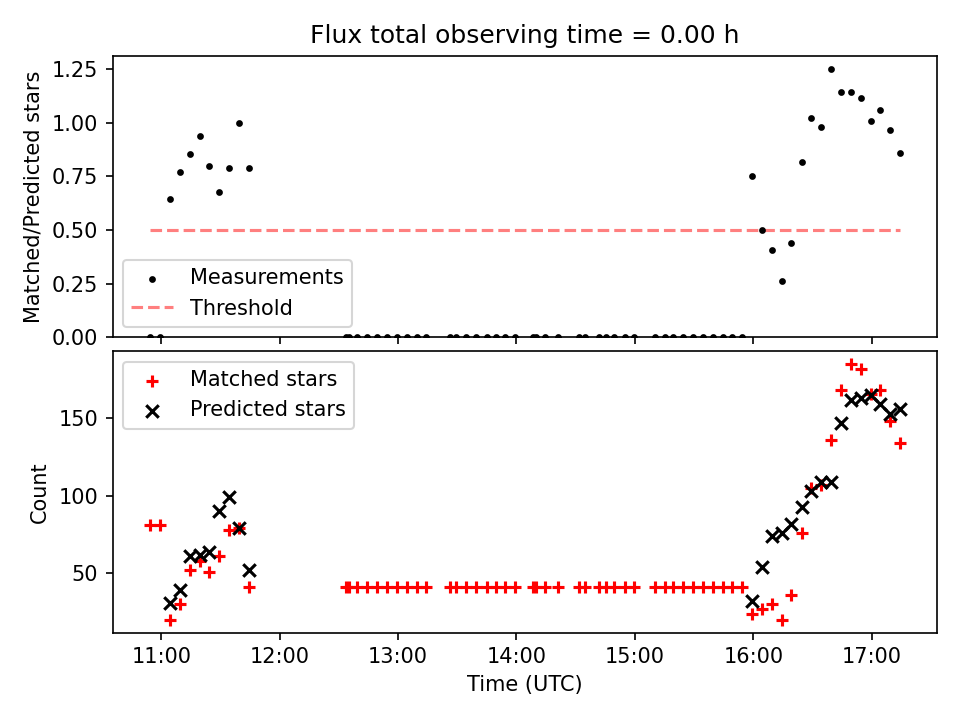 Flux total observing time = 0.00 h

Matched/Predicted stars

1.25
1.00
0.75
0.50
0.25
0.00

Measurements
Threshold

Matched stars
Predicted stars

Count

150
100
50

11:00
12:00
13:00
14:00
15:00
16:00
17:00

Time (UTC)